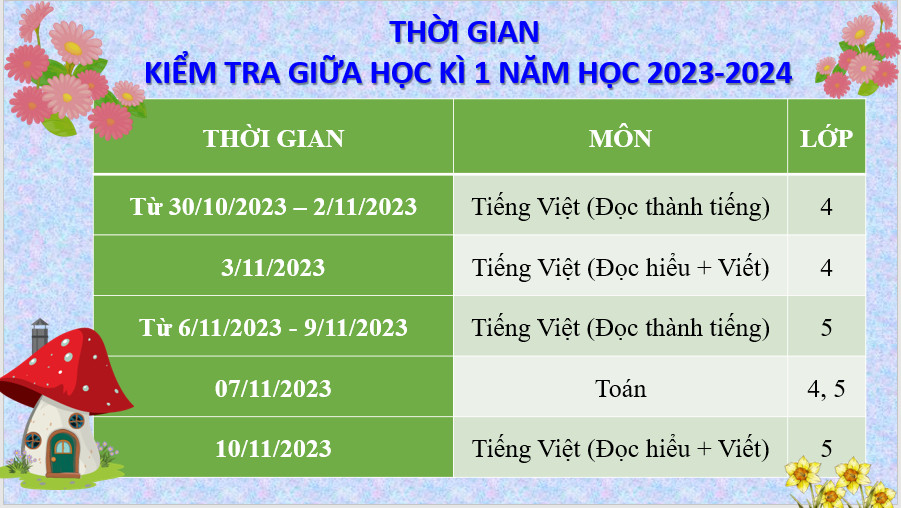 THỜI GIAN
KIỂM TRA GIỮA HỌC KÌ 1 NĂM HỌC 2023-2024

| THỜI GIAN | MÔN | LỚP |
|---|---|---|
| Từ 30/10/2023 – 2/11/2023 | Tiếng Việt (Đọc thành tiếng) | 4 |
| 3/11/2023 | Tiếng Việt (Đọc hiểu + Viết) | 4 |
| Từ 6/11/2023 - 9/11/2023 | Tiếng Việt (Đọc thành tiếng) | 5 |
| 07/11/2023 | Toán | 4, 5 |
| 10/11/2023 | Tiếng Việt (Đọc hiểu + Viết) | 5 |